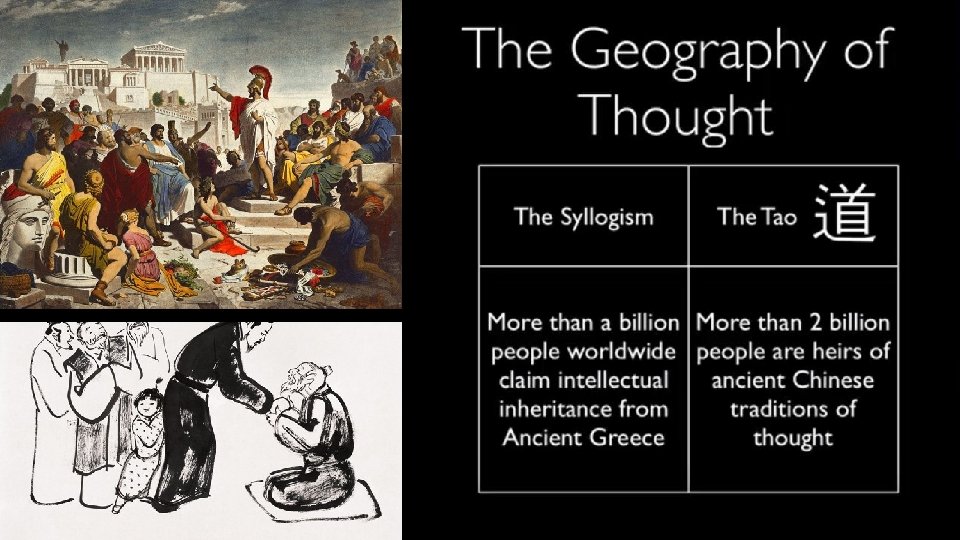 The Geography of Thought

| The Syllogism | The Tao 道 |
|---|---|
| More than a billion people worldwide claim intellectual inheritance from Ancient Greece | More than 2 billion people are heirs of ancient Chinese traditions of thought |